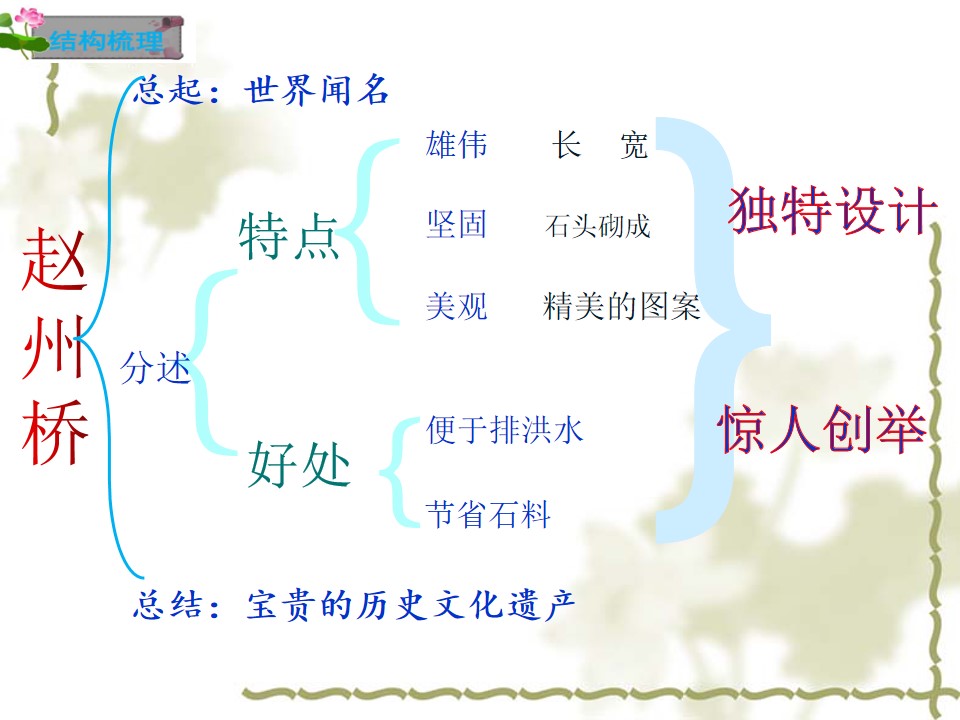 结构梳理

赵州桥

总起：世界闻名

分述

特点

雄伟　长　宽

坚固　石头砌成

美观　精美的图案

好处

便于排洪水

节省石料

独特设计

惊人创举

总结：宝贵的历史文化遗产